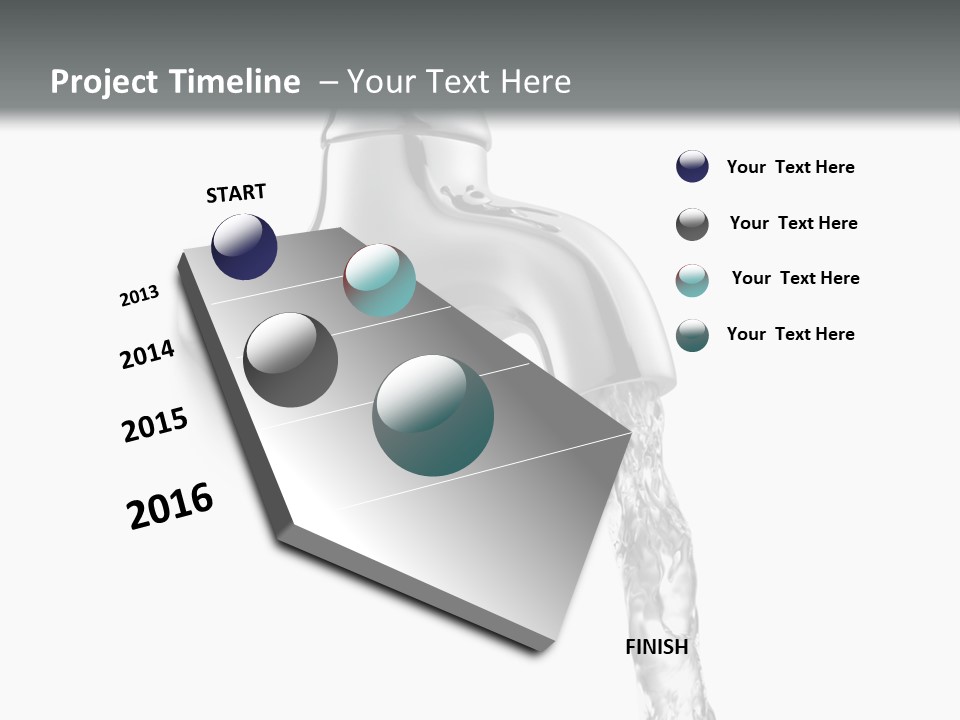 Project Timeline – Your Text Here

START

2013

2014

2015

2016

FINISH

Your Text Here

Your Text Here

Your Text Here

Your Text Here